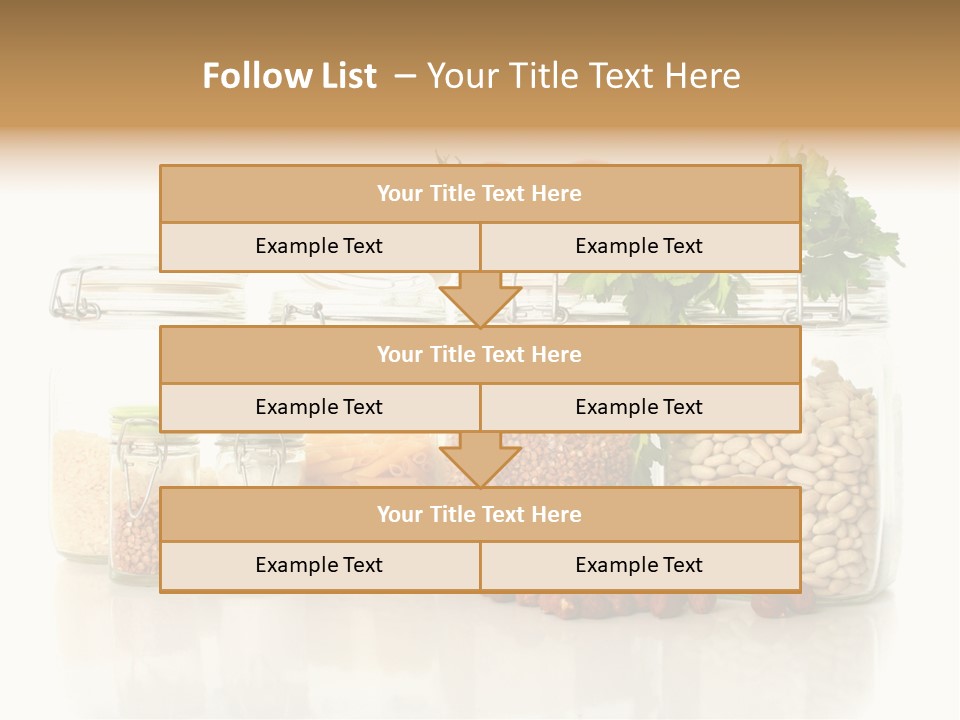 Follow List – Your Title Text Here

Your Title Text Here

Example Text

Example Text

Your Title Text Here

Example Text

Example Text

Your Title Text Here

Example Text

Example Text